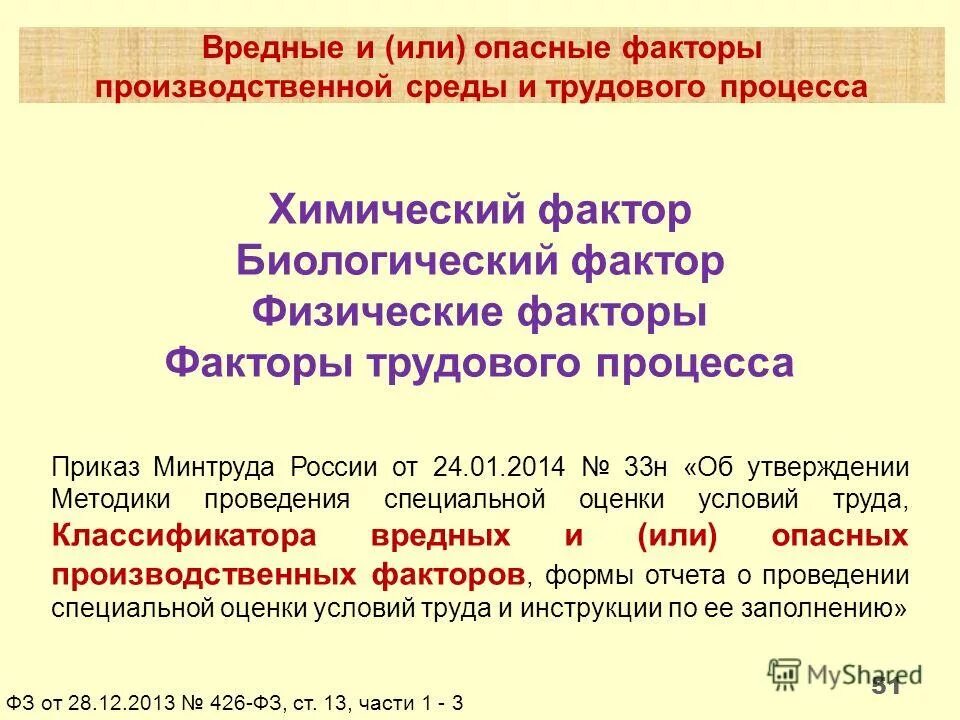 Вредные и (или) опасные факторы производственной среды и трудового процесса

Химический фактор
Биологический фактор
Физические факторы
Факторы трудового процесса

Приказ Минтруда России от 24.01.2014 № 33н «Об утверждении Методики проведения специальной оценки условий труда, Классификатора вредных и (или) опасных производственных факторов, формы отчета о проведении специальной оценки условий труда и инструкции по ее заполнению»

MyShared

51

ФЗ от 28.12.2013 № 426-ФЗ, ст. 13, части 1 - 3